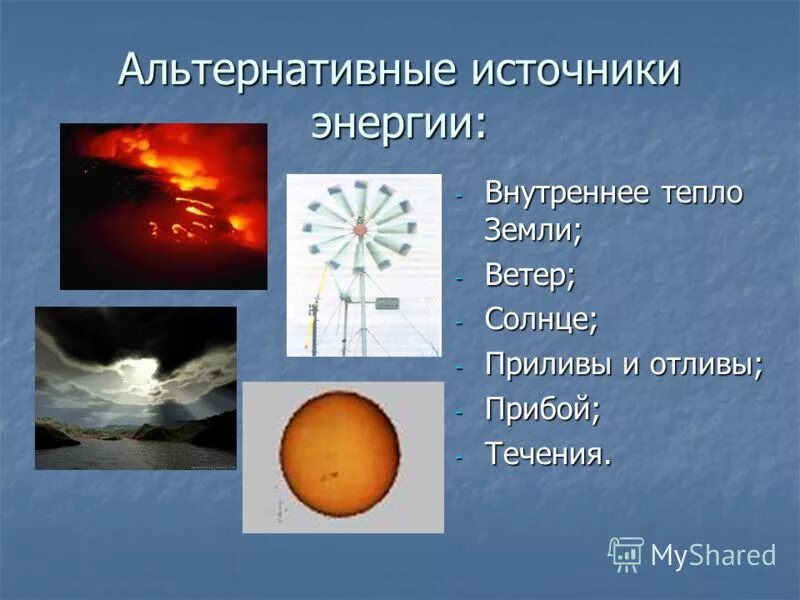 Альтернативные источники энергии:

- Внутреннее тепло Земли;
- Ветер;
- Солнце;
- Приливы и отливы;
- Прибой;
- Течения.

MyShared